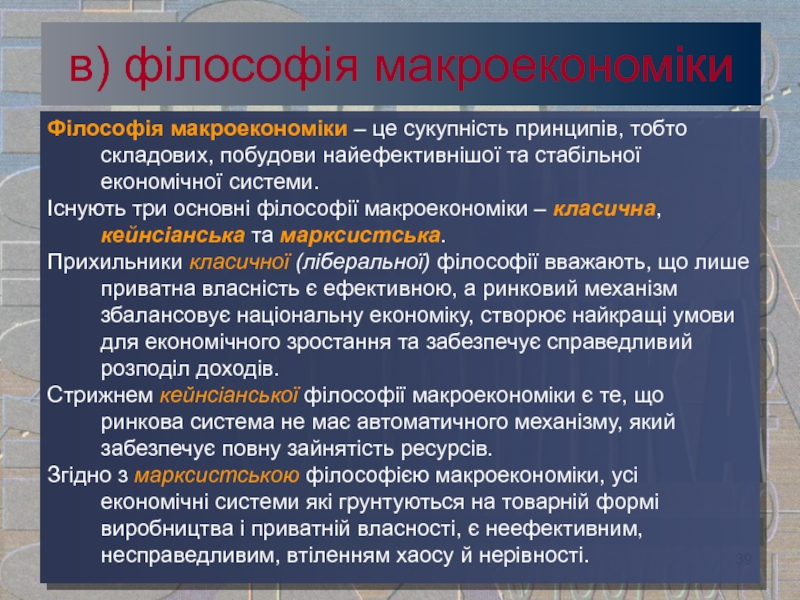 в) філософія макроекономіки

Філософія макроекономіки – це сукупність принципів, тобто складових, побудови найефективнішої та стабільної економічної системи.

Існують три основні філософії макроекономіки – класична, кейнсіанська та марксистська.

Прихильники класичної (ліберальної) філософії вважають, що лише приватна власність є ефективною, а ринковий механізм збалансовує національну економіку, створює найкращі умови для економічного зростання та забезпечує справедливий розподіл доходів.

Стрижнем кейнсіанської філософії макроекономіки є те, що ринкова система не має автоматичного механізму, який забезпечує повну зайнятість ресурсів.

Згідно з марксистською філософією макроекономіки, усі економічні системи які грунтуються на товарній формі виробництва і приватній власності, є неефективним, несправедливим, втіленням хаосу й нерівності.

39